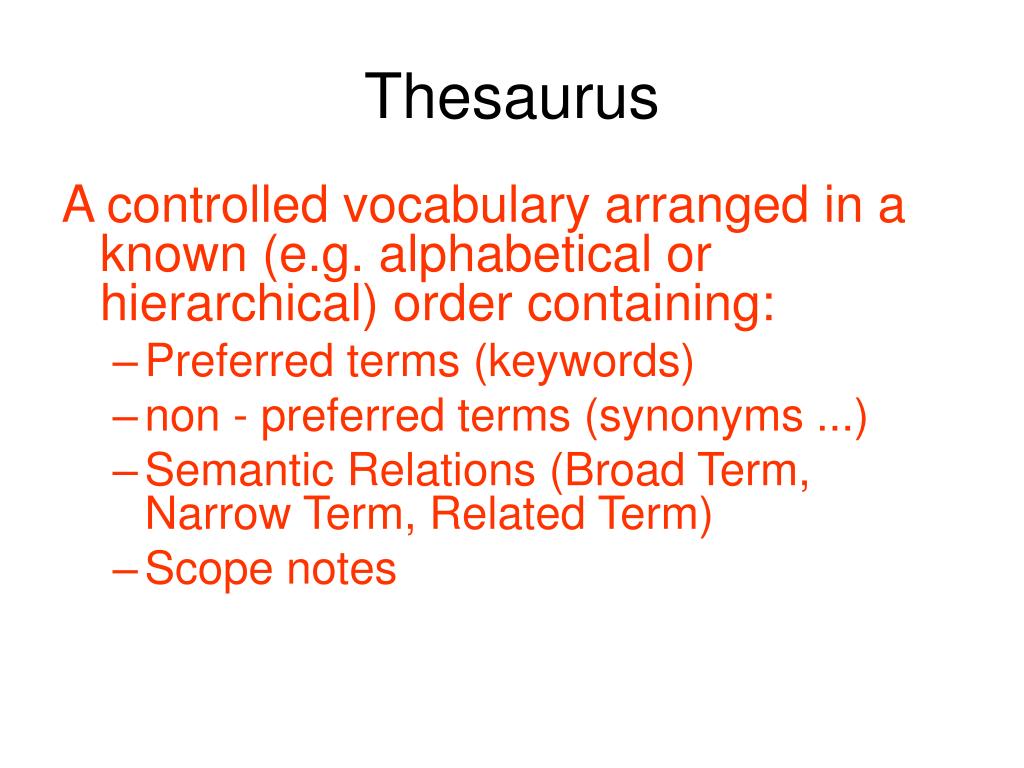 Thesaurus

A controlled vocabulary arranged in a known (e.g. alphabetical or hierarchical) order containing:

– Preferred terms (keywords)
– non - preferred terms (synonyms ...)
– Semantic Relations (Broad Term, Narrow Term, Related Term)
– Scope notes